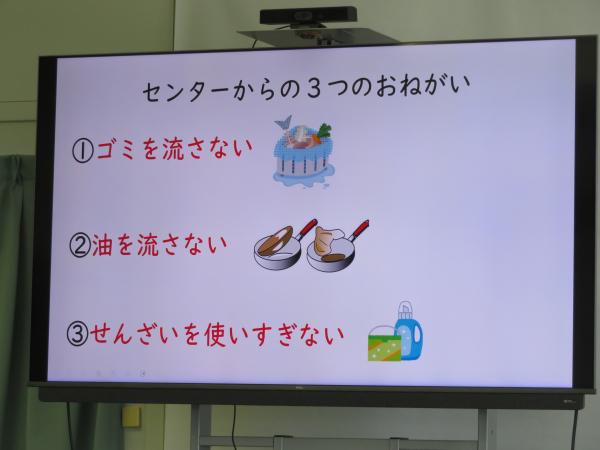 センターからの３つのおねがい

①ゴミを流さない

②油を流さない

③せんざいを使いすぎない